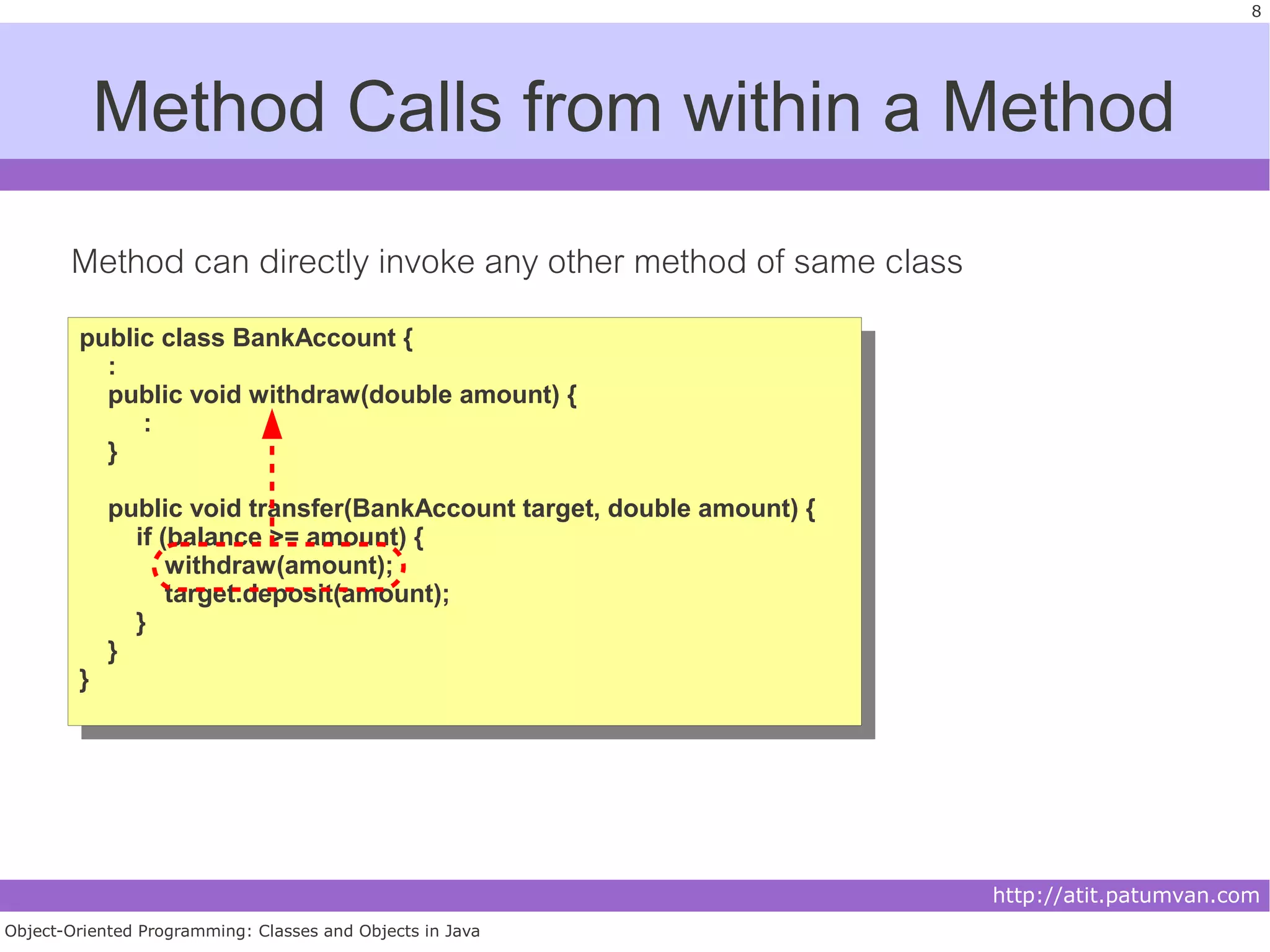 8

Method Calls from within a Method

Method can directly invoke any other method of same class

public class BankAccount {
    :
    public void withdraw(double amount) {
        :
    }

    public void transfer(BankAccount target, double amount) {
        if (balance >= amount) {
            withdraw(amount);
            target.deposit(amount);
        }
    }
}

http://atit.patumvan.com

Object-Oriented Programming: Classes and Objects in Java